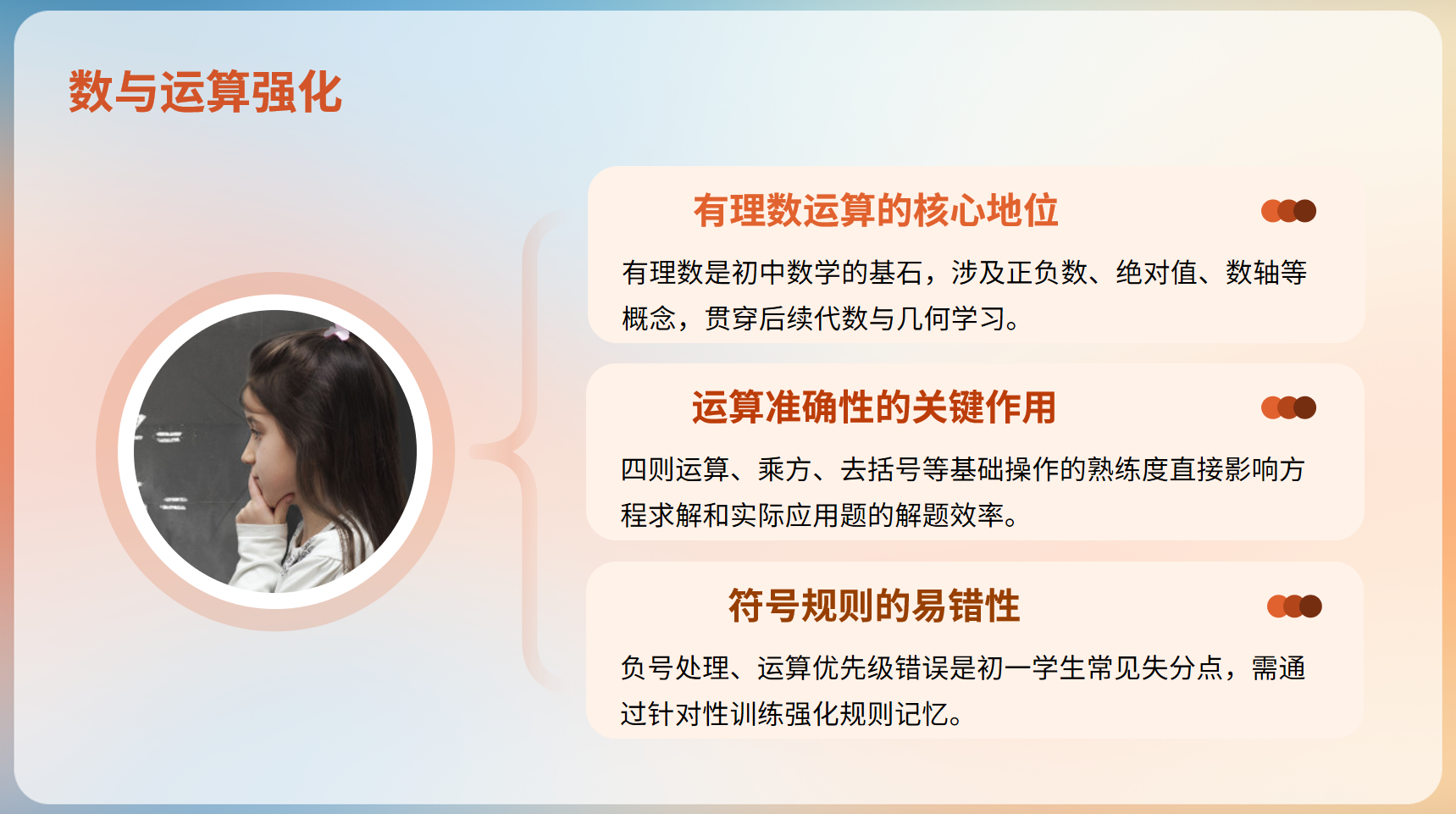 数与运算强化

有理数运算的核心地位

有理数是初中数学的基石，涉及正负数、绝对值、数轴等概念，贯穿后续代数与几何学习。

运算准确性的关键作用

四则运算、乘方、去括号等基础操作的熟练度直接影响方程求解和实际应用题的解题效率。

符号规则的易错性

负号处理、运算优先级错误是初一学生常见失分点，需通过针对性训练强化规则记忆。